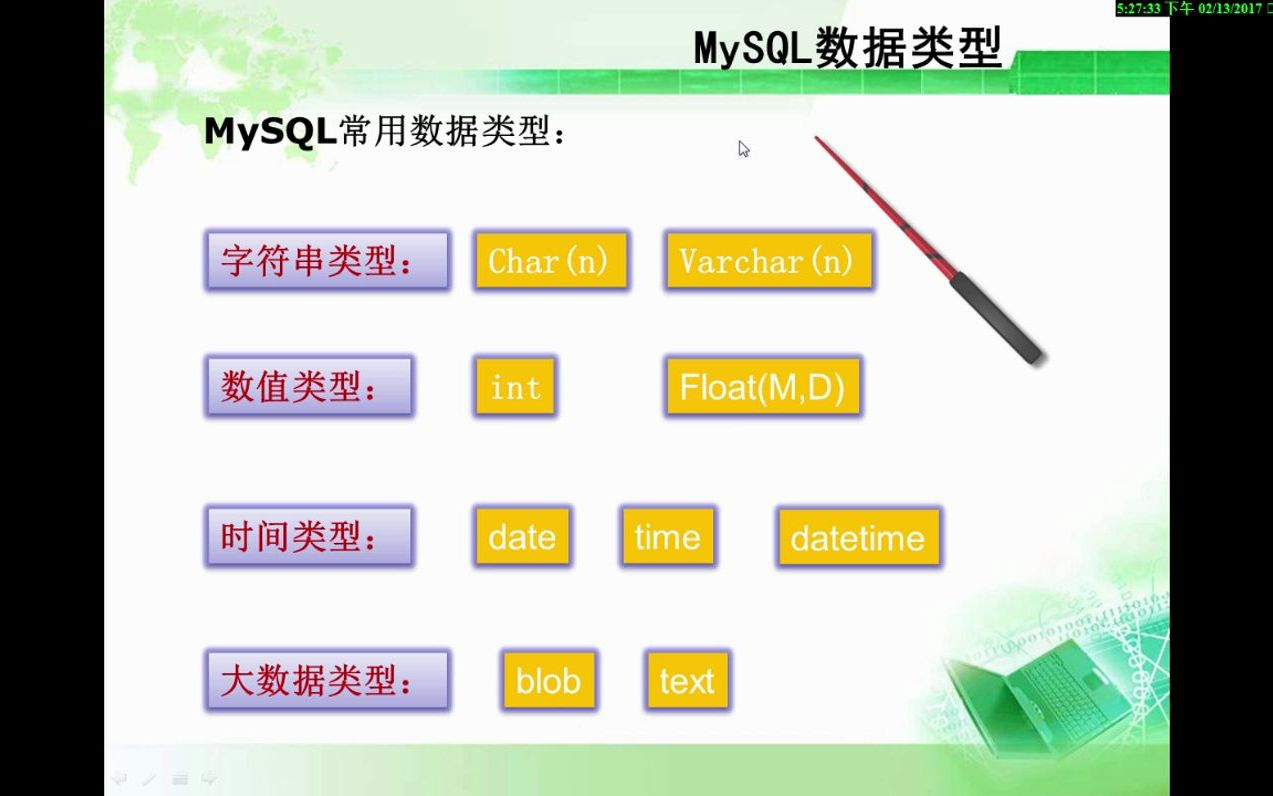 5:27:33 下午 02/13/2017

MySQL数据类型

MySQL常用数据类型：

字符串类型： Char(n) Varchar(n)

数值类型： int Float(M,D)

时间类型： date time datetime

大数据类型： blob text